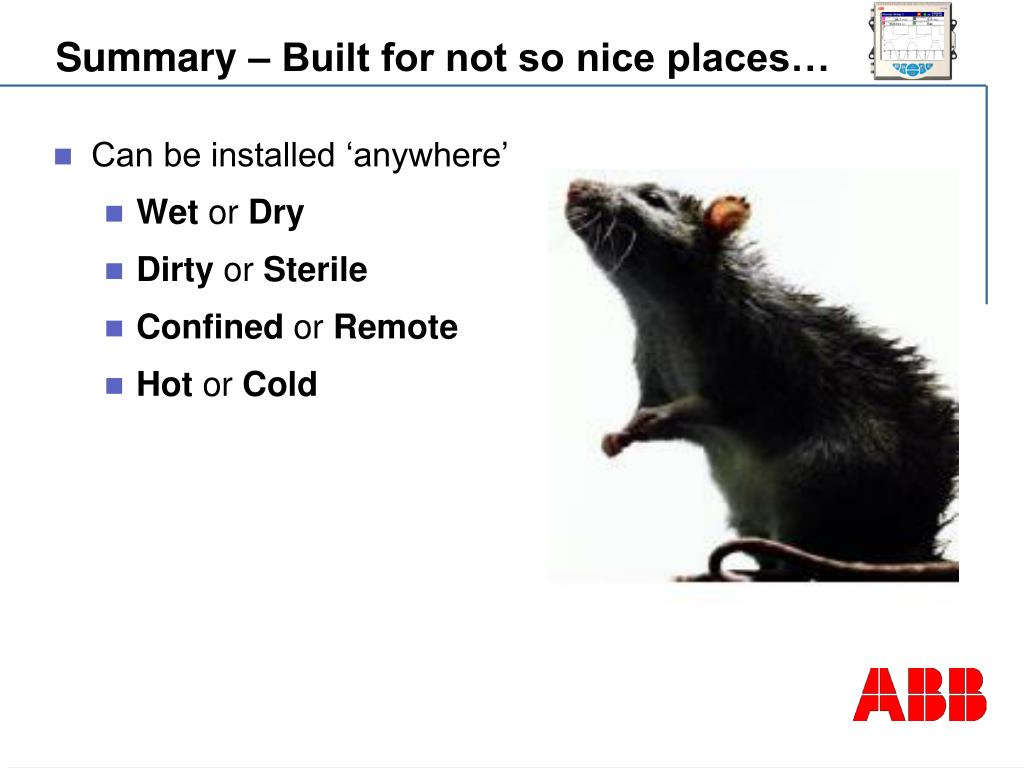 Summary – Built for not so nice places…

Can be installed ‘anywhere’

Wet or Dry

Dirty or Sterile

Confined or Remote

Hot or Cold

ABB